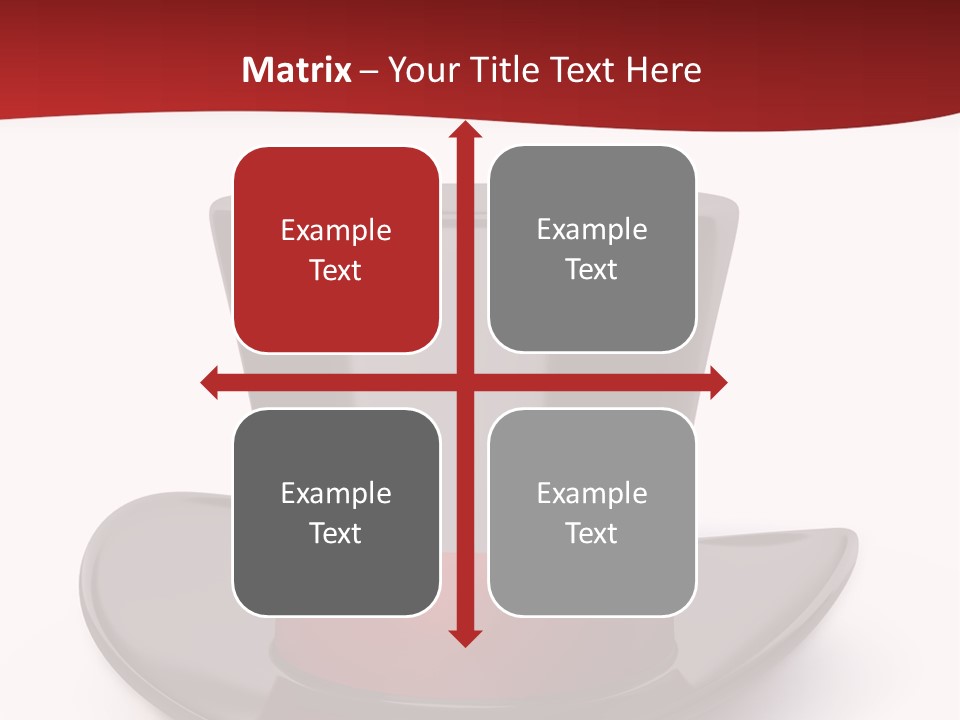 Matrix – Your Title Text Here

Example Text

Example Text

Example Text

Example Text